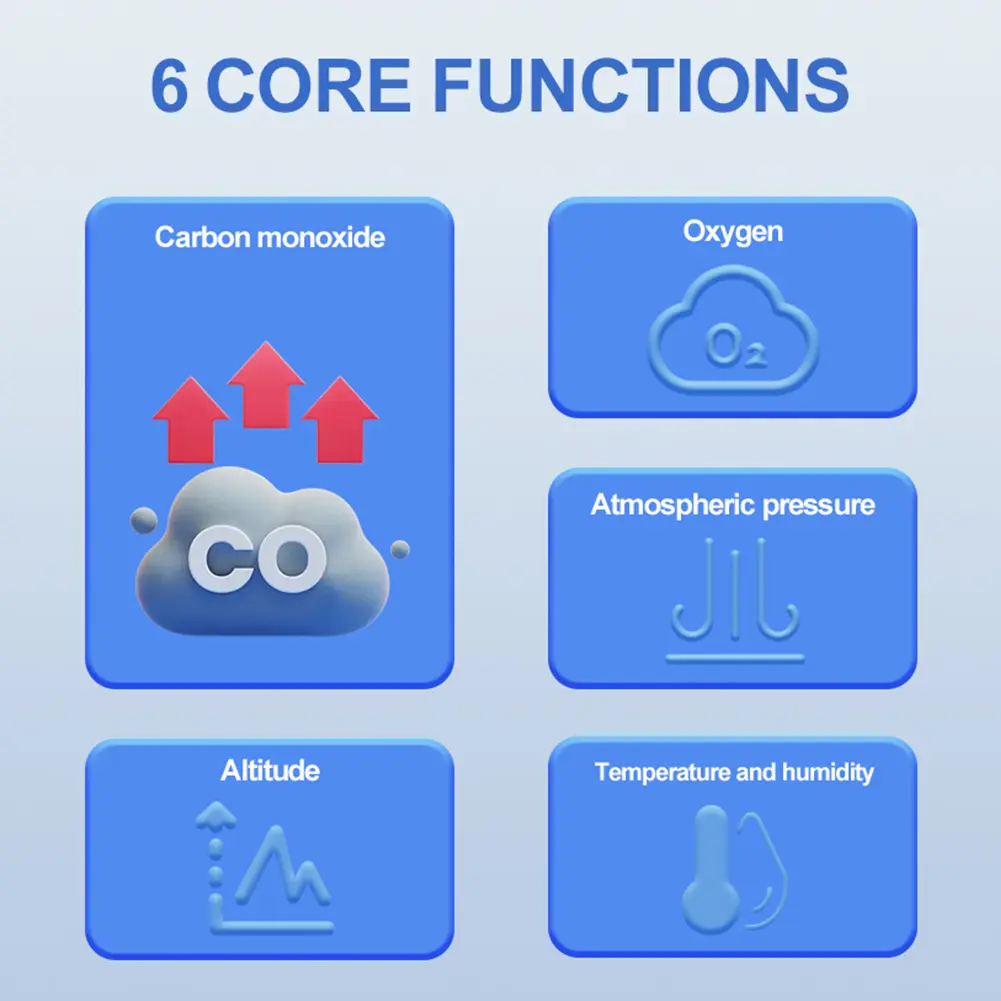 6 CORE FUNCTIONS

Carbon monoxide

CO

Oxygen

$O_2$

Atmospheric pressure

Altitude

Temperature and humidity